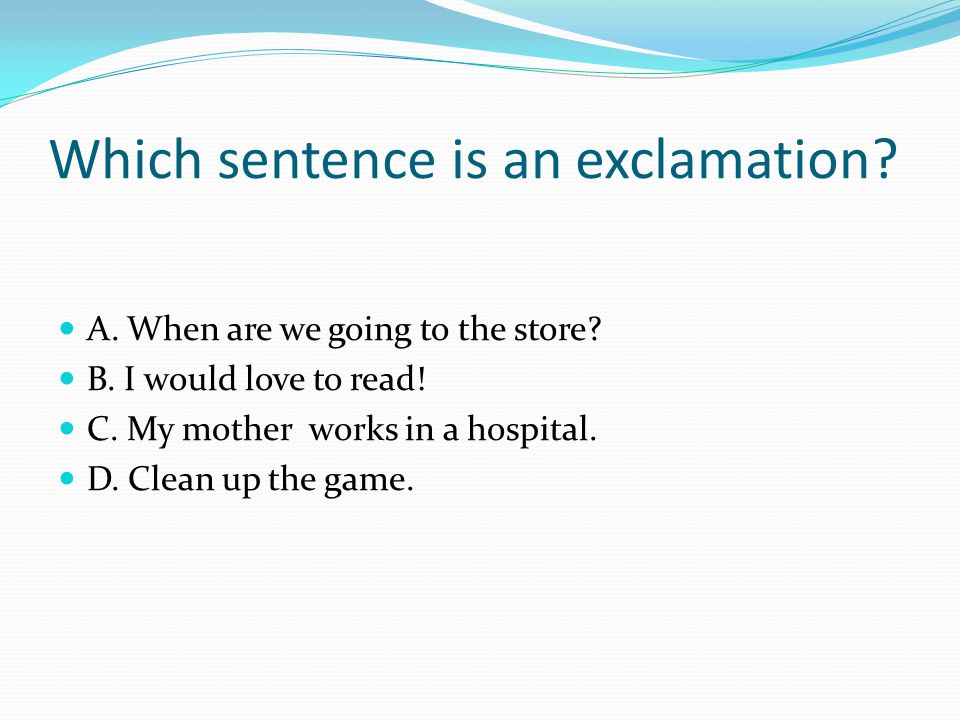 Which sentence is an exclamation?

A. When are we going to the store?
B. I would love to read!
C. My mother  works in a hospital.
D. Clean up the game.